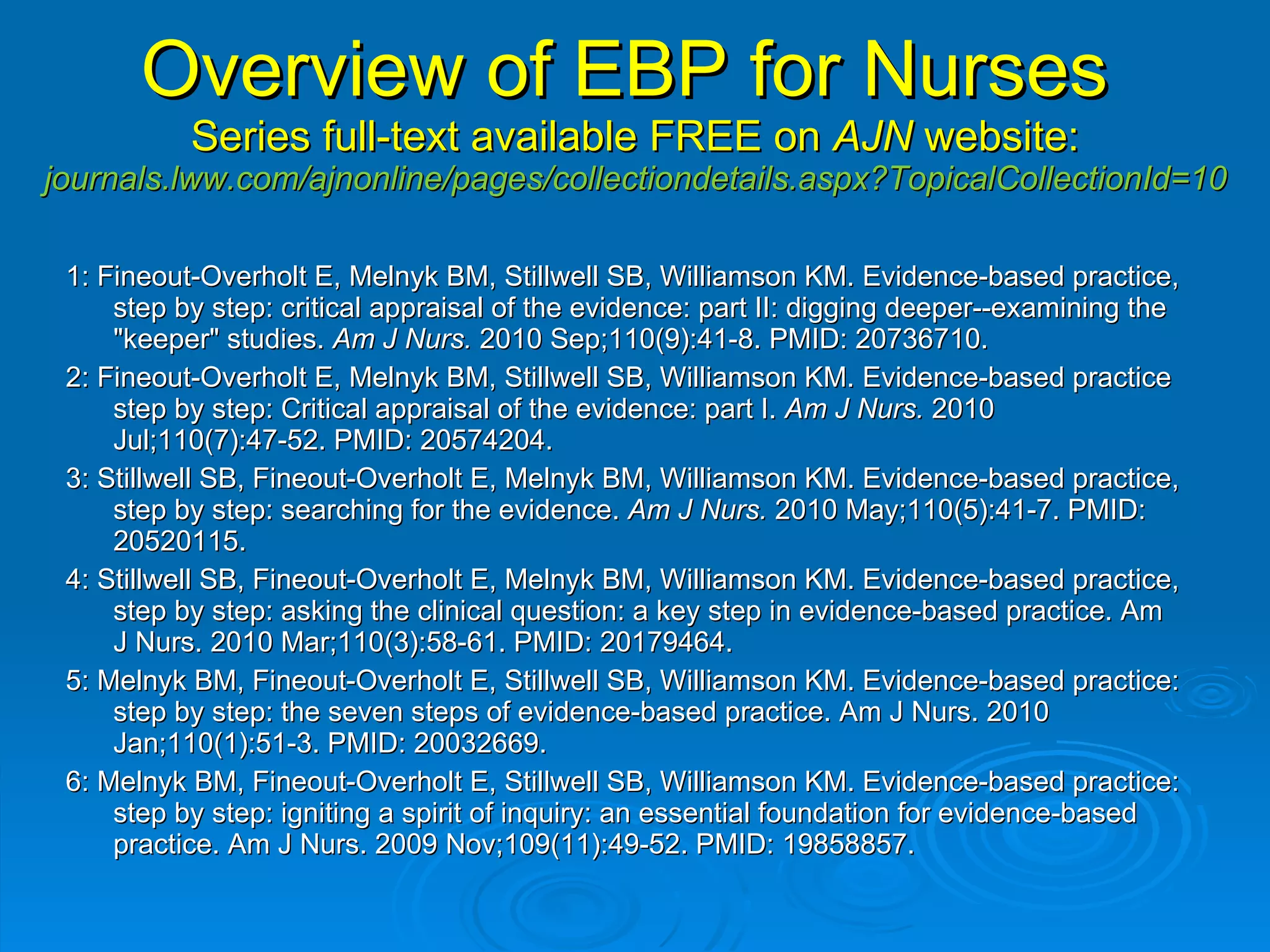 Overview of EBP for Nurses

Series full-text available FREE on AJN website:
journals.lww.com/ajnonline/pages/collectiondetails.aspx?TopicalCollectionId=10

1: Fineout-Overholt E, Melnyk BM, Stillwell SB, Williamson KM. Evidence-based practice, step by step: critical appraisal of the evidence: part II: digging deeper--examining the "keeper" studies. Am J Nurs. 2010 Sep;110(9):41-8. PMID: 20736710.

2: Fineout-Overholt E, Melnyk BM, Stillwell SB, Williamson KM. Evidence-based practice step by step: Critical appraisal of the evidence: part I. Am J Nurs. 2010 Jul;110(7):47-52. PMID: 20574204.

3: Stillwell SB, Fineout-Overholt E, Melnyk BM, Williamson KM. Evidence-based practice, step by step: searching for the evidence. Am J Nurs. 2010 May;110(5):41-7. PMID: 20520115.

4: Stillwell SB, Fineout-Overholt E, Melnyk BM, Williamson KM. Evidence-based practice, step by step: asking the clinical question: a key step in evidence-based practice. Am J Nurs. 2010 Mar;110(3):58-61. PMID: 20179464.

5: Melnyk BM, Fineout-Overholt E, Stillwell SB, Williamson KM. Evidence-based practice: step by step: the seven steps of evidence-based practice. Am J Nurs. 2010 Jan;110(1):51-3. PMID: 20032669.

6: Melnyk BM, Fineout-Overholt E, Stillwell SB, Williamson KM. Evidence-based practice: step by step: igniting a spirit of inquiry: an essential foundation for evidence-based practice. Am J Nurs. 2009 Nov;109(11):49-52. PMID: 19858857.